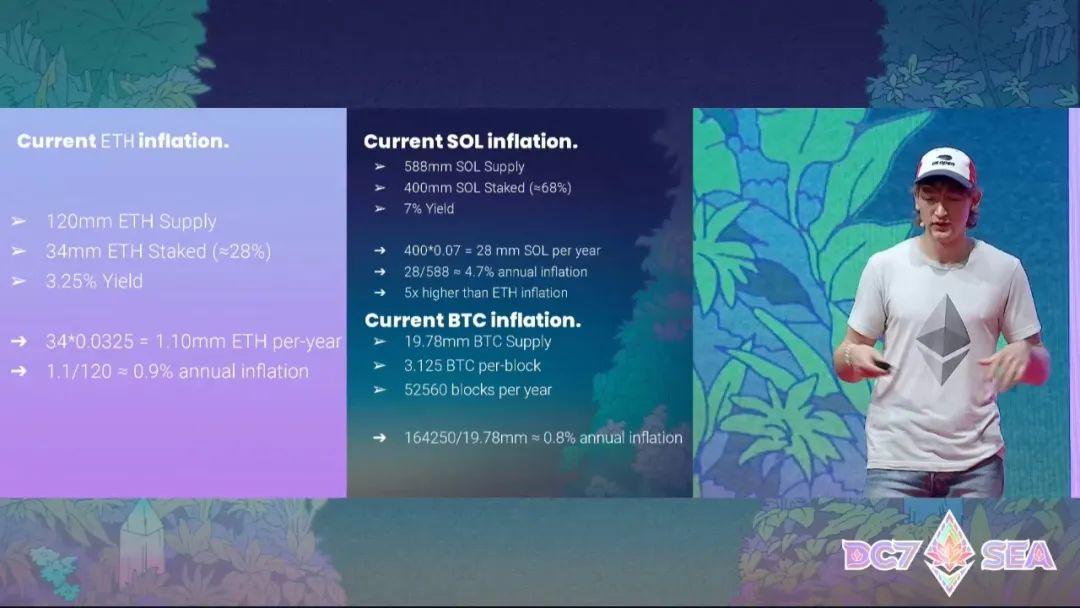 Current ETH inflation.

➢ 120mm ETH Supply
➢ 34mm ETH Staked (≈28%)
➢ 3.25% Yield

➔ 34*0.0325 = 1.10mm ETH per-year
➔ 1.1/120 ≈ 0.9% annual inflation

Current SOL inflation.

➢ 588mm SOL Supply
➢ 400mm SOL Staked (≈68%)
➢ 7% Yield

➔ 400*0.07 = 28 mm SOL per year
➔ 28/588 ≈ 4.7% annual inflation
➔ 5x higher than ETH inflation

Current BTC inflation.

➢ 19.78mm BTC Supply
➢ 3.125 BTC per-block
➢ 52560 blocks per year

➔ 164250/19.78mm ≈ 0.8% annual inflation

DC7 SEA